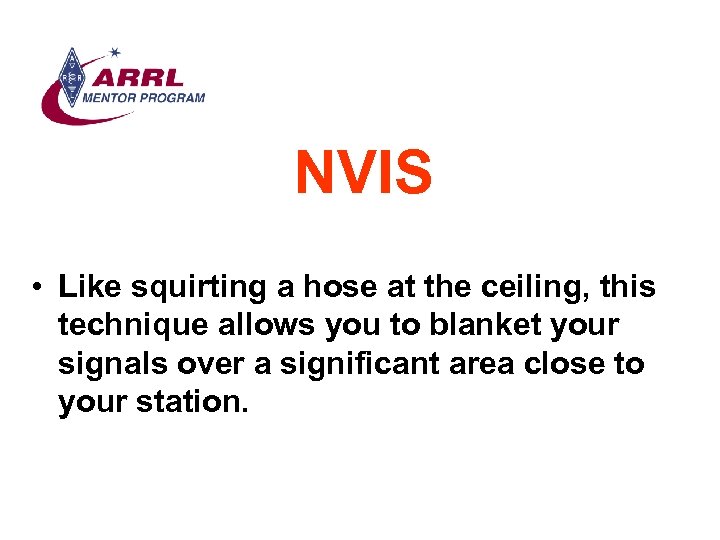 ARRL
MENTOR PROGRAM

NVIS

• Like squirting a hose at the ceiling, this technique allows you to blanket your signals over a significant area close to your station.